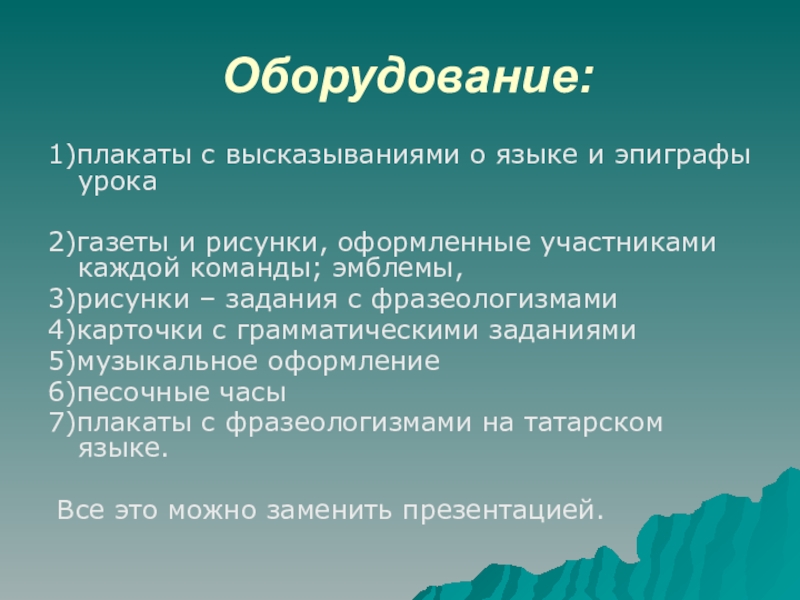 Оборудование:

1)плакаты с высказываниями о языке и эпиграфы урока

2)газеты и рисунки, оформленные участниками каждой команды; эмблемы,
3)рисунки – задания с фразеологизмами
4)карточки с грамматическими заданиями
5)музыкальное оформление
6)песочные часы
7)плакаты с фразеологизмами на татарском языке.

Все это можно заменить презентацией.